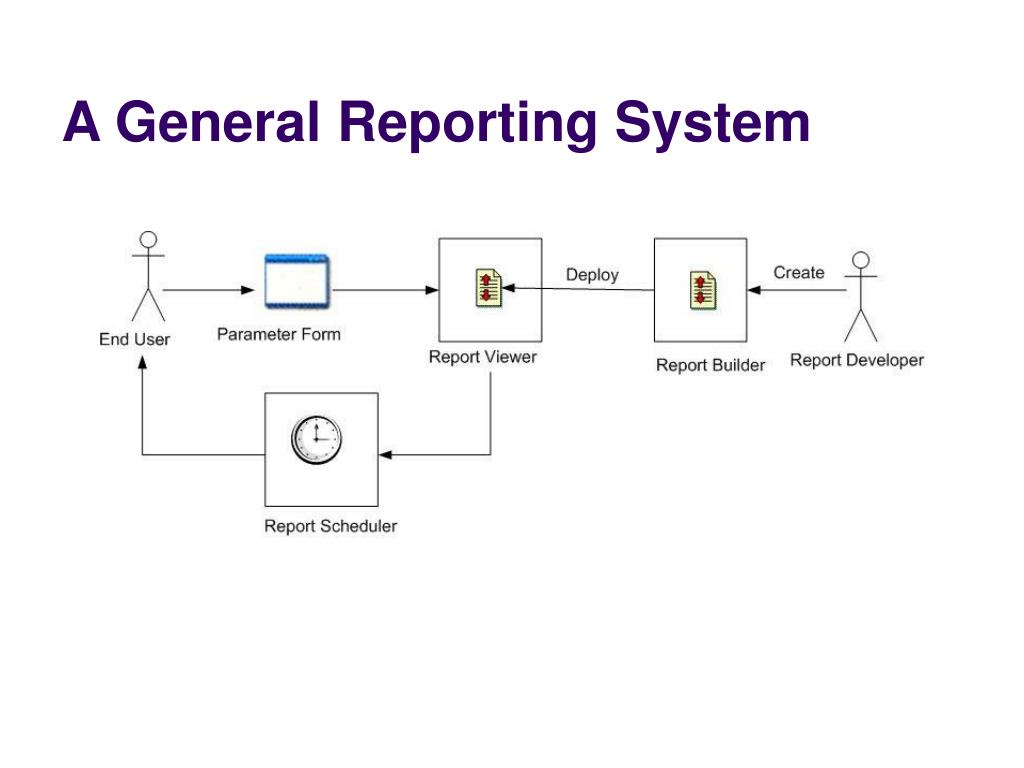 A General Reporting System

End User

Parameter Form

Report Viewer

Deploy

Report Builder

Create

Report Developer

Report Scheduler